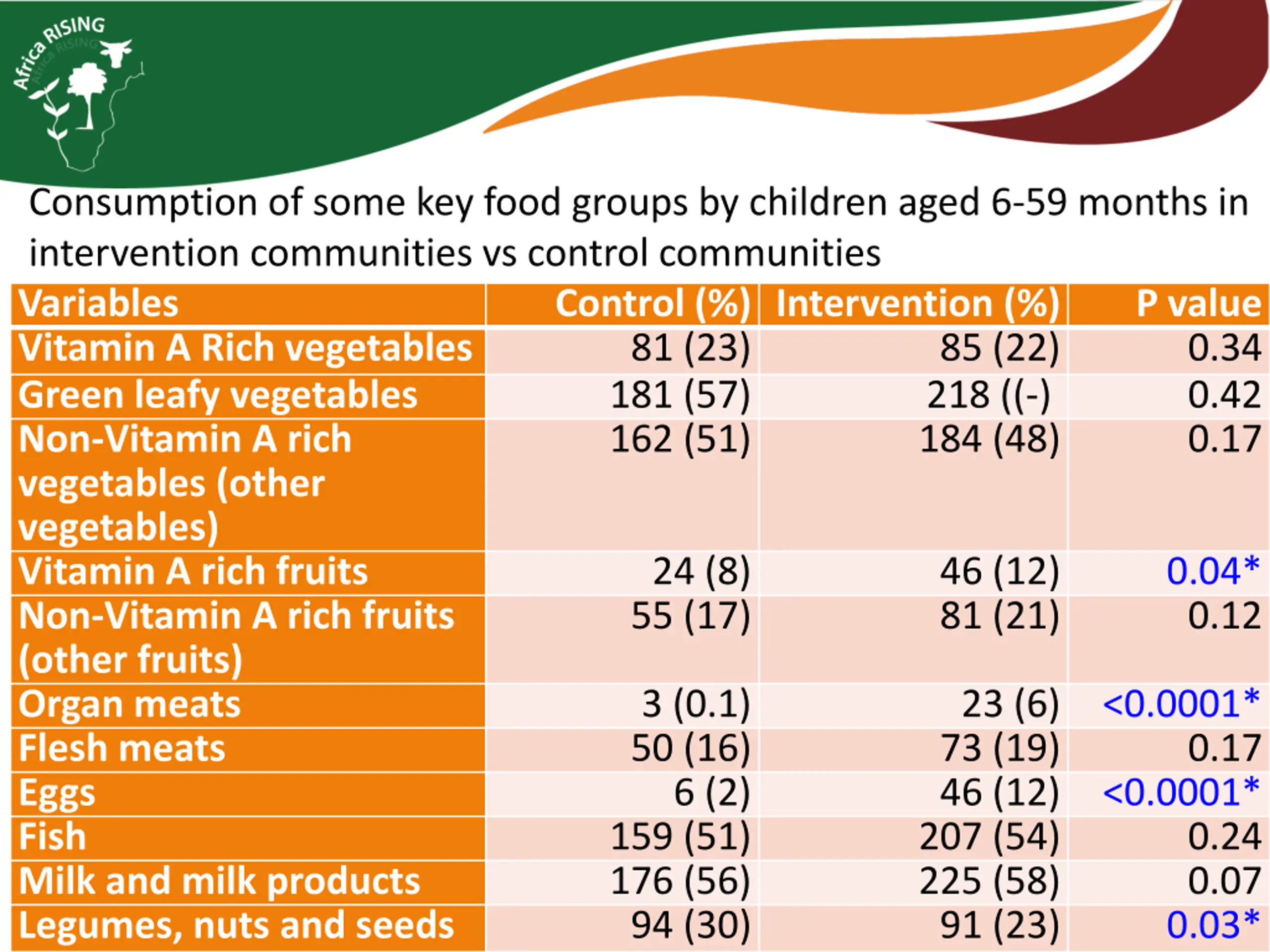 Africa RISING

Consumption of some key food groups by children aged 6-59 months in intervention communities vs control communities

| Variables | Control (%) | Intervention (%) | P value |
|---|---|---|---|
| Vitamin A Rich vegetables | 81 (23) | 85 (22) | 0.34 |
| Green leafy vegetables | 181 (57) | 218 ((-) | 0.42 |
| Non-Vitamin A rich vegetables (other vegetables) | 162 (51) | 184 (48) | 0.17 |
| Vitamin A rich fruits | 24 (8) | 46 (12) | 0.04* |
| Non-Vitamin A rich fruits (other fruits) | 55 (17) | 81 (21) | 0.12 |
| Organ meats | 3 (0.1) | 23 (6) | <0.0001* |
| Flesh meats | 50 (16) | 73 (19) | 0.17 |
| Eggs | 6 (2) | 46 (12) | <0.0001* |
| Fish | 159 (51) | 207 (54) | 0.24 |
| Milk and milk products | 176 (56) | 225 (58) | 0.07 |
| Legumes, nuts and seeds | 94 (30) | 91 (23) | 0.03* |